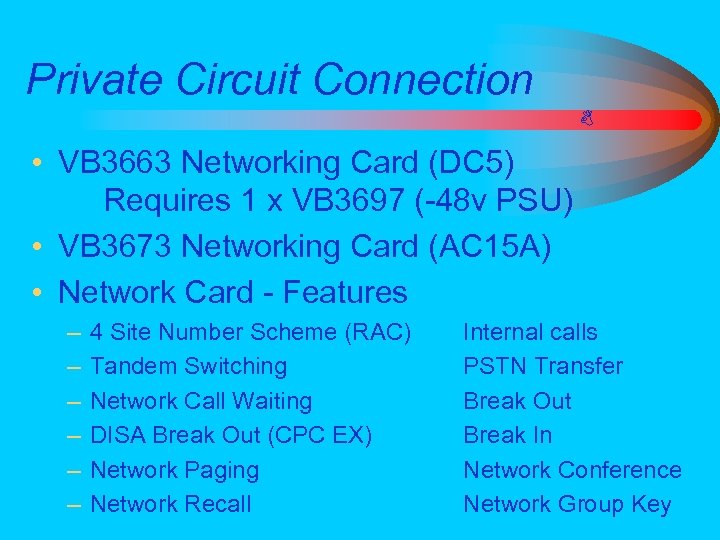 Private Circuit Connection

• VB3663 Networking Card (DC5)
Requires 1 x VB3697 (-48v PSU)

• VB3673 Networking Card (AC15A)

• Network Card - Features

– 4 Site Number Scheme (RAC)
– Tandem Switching
– Network Call Waiting
– DISA Break Out (CPC EX)
– Network Paging
– Network Recall

Internal calls
PSTN Transfer
Break Out
Break In
Network Conference
Network Group Key